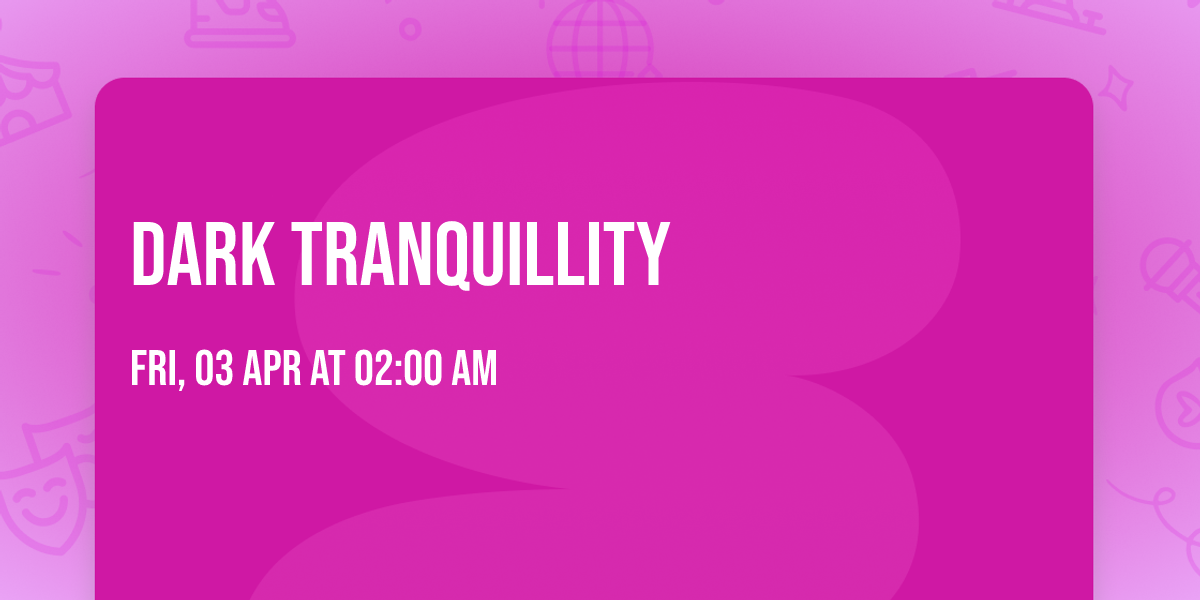 DARK TRANQUILLITY

FRI, 03 APR AT 02:00 AM